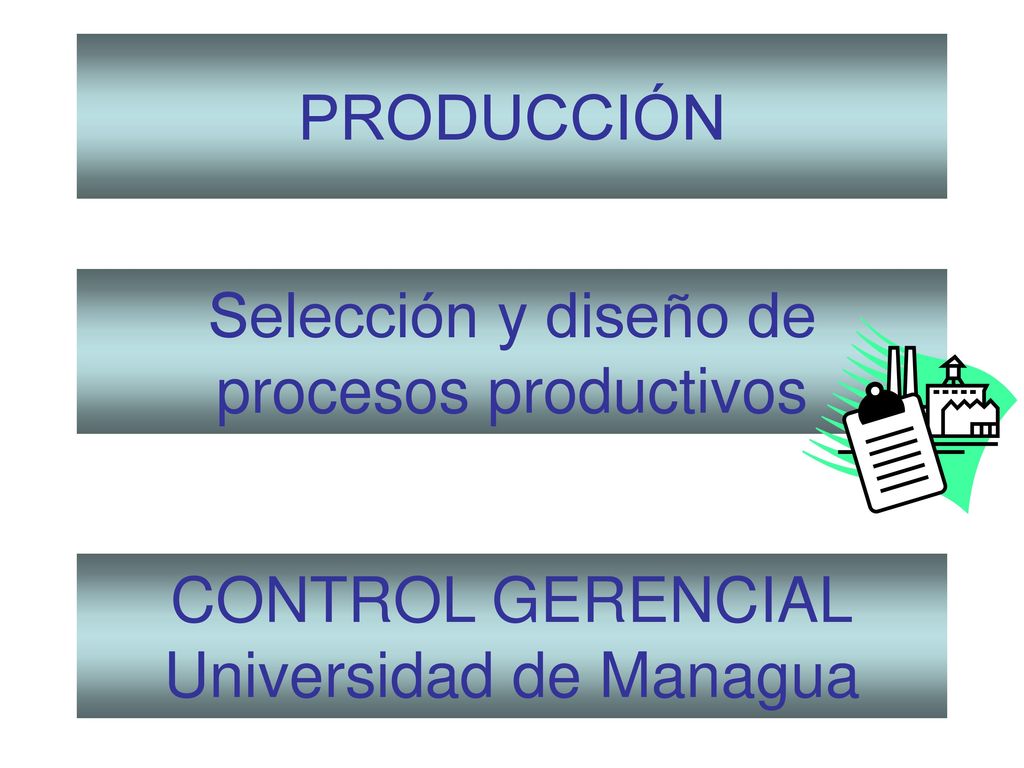 PRODUCCIÓN

Selección y diseño de procesos productivos

CONTROL GERENCIAL
Universidad de Managua